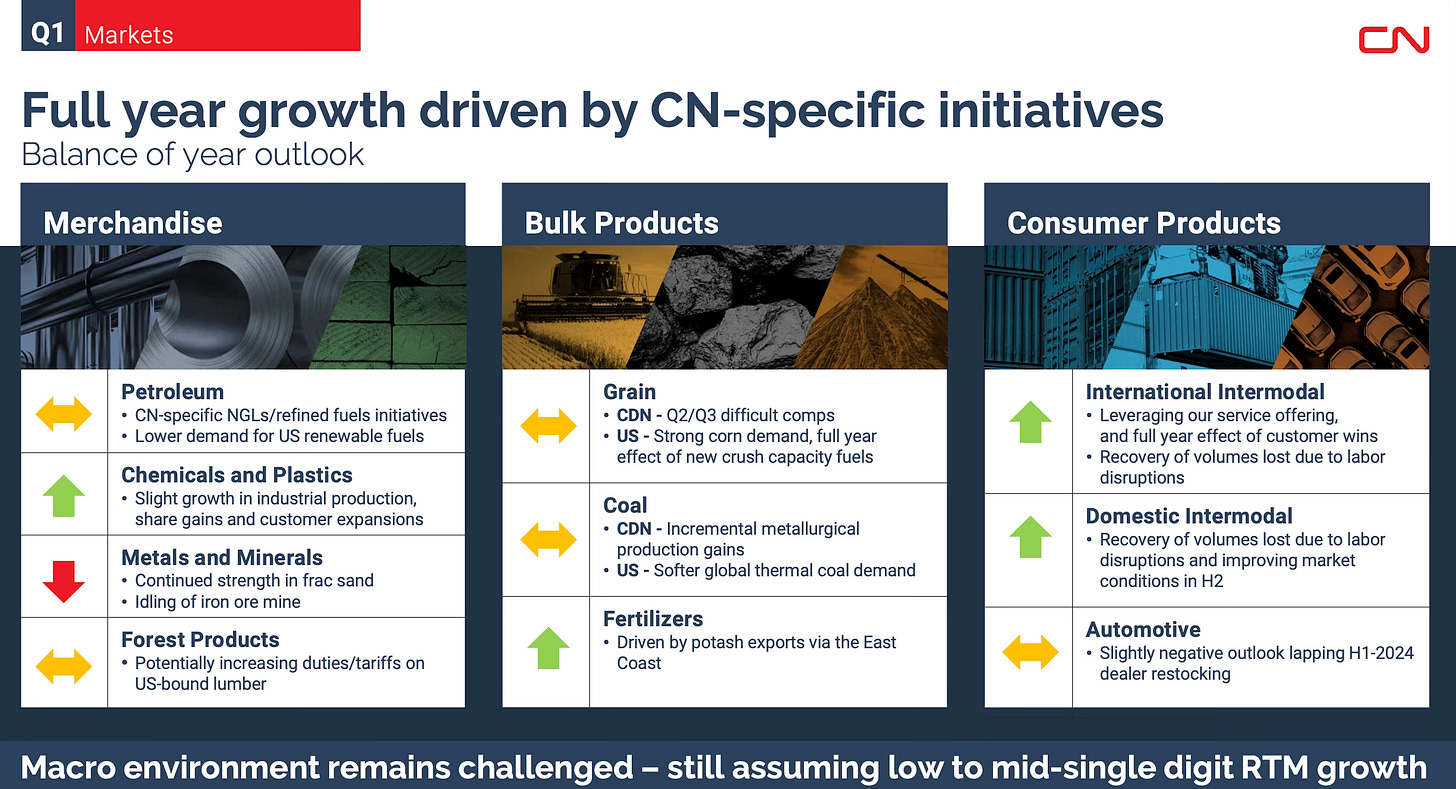 Q1 Markets

CN

Full year growth driven by CN-specific initiatives
Balance of year outlook

Merchandise

Petroleum
• CN-specific NGLs/refined fuels initiatives
• Lower demand for US renewable fuels

Chemicals and Plastics
• Slight growth in industrial production, share gains and customer expansions

Metals and Minerals
• Continued strength in frac sand
• Idling of iron ore mine

Forest Products
• Potentially increasing duties/tariffs on US-bound lumber

Bulk Products

Grain
• CDN - Q2/Q3 difficult comps
• US - Strong corn demand, full year effect of new crush capacity fuels

Coal
• CDN - Incremental metallurgical production gains
• US - Softer global thermal coal demand

Fertilizers
• Driven by potash exports via the East Coast

Consumer Products

International Intermodal
• Leveraging our service offering, and full year effect of customer wins
• Recovery of volumes lost due to labor disruptions

Domestic Intermodal
• Recovery of volumes lost due to labor disruptions and improving market conditions in H2

Automotive
• Slightly negative outlook lapping H1-2024 dealer restocking

Macro environment remains challenged – still assuming low to mid-single digit RTM growth